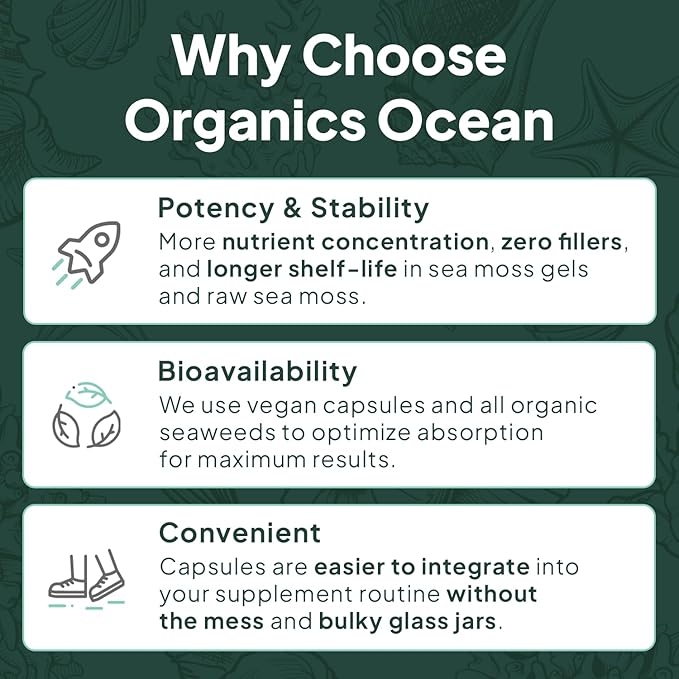 Why Choose Organics Ocean

Potency & Stability
More nutrient concentration, zero fillers, and longer shelf-life in sea moss gels and raw sea moss.

Bioavailability
We use vegan capsules and all organic seaweeds to optimize absorption for maximum results.

Convenient
Capsules are easier to integrate into your supplement routine without the mess and bulky glass jars.